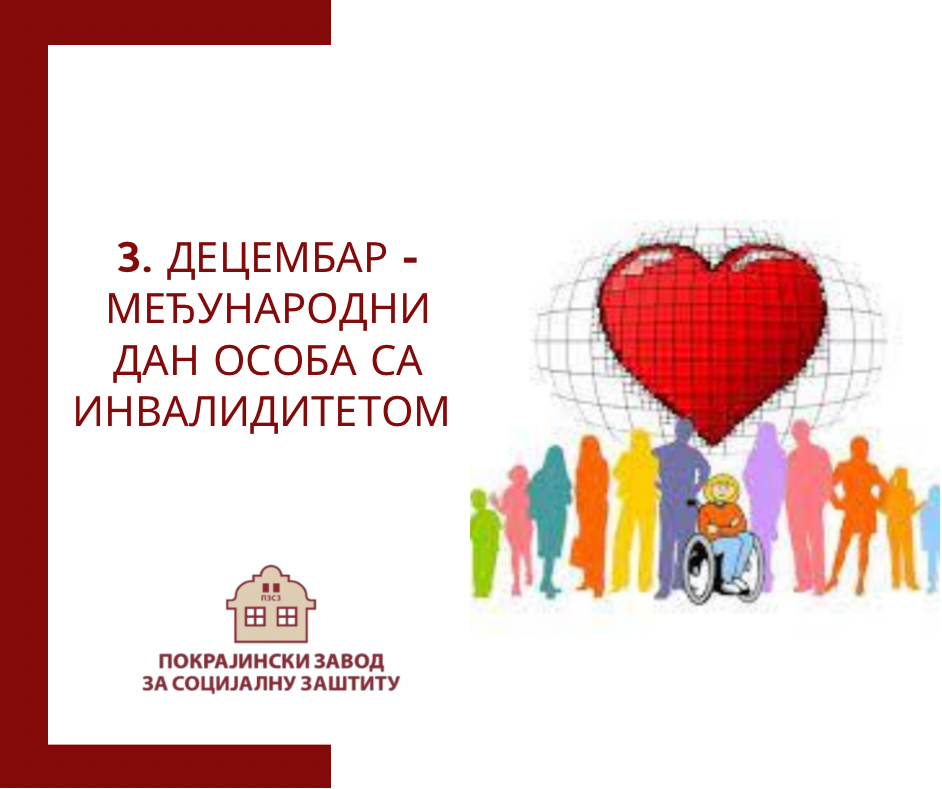 3. ДЕЦЕМБАР - МЕЂУНАРОДНИ ДАН ОСОБА СА ИНВАЛИДИТЕТОМ

ПЗСЗ

ПОКРАЈИНСКИ ЗАВОД ЗА СОЦИЈАЛНУ ЗАШТИТУ